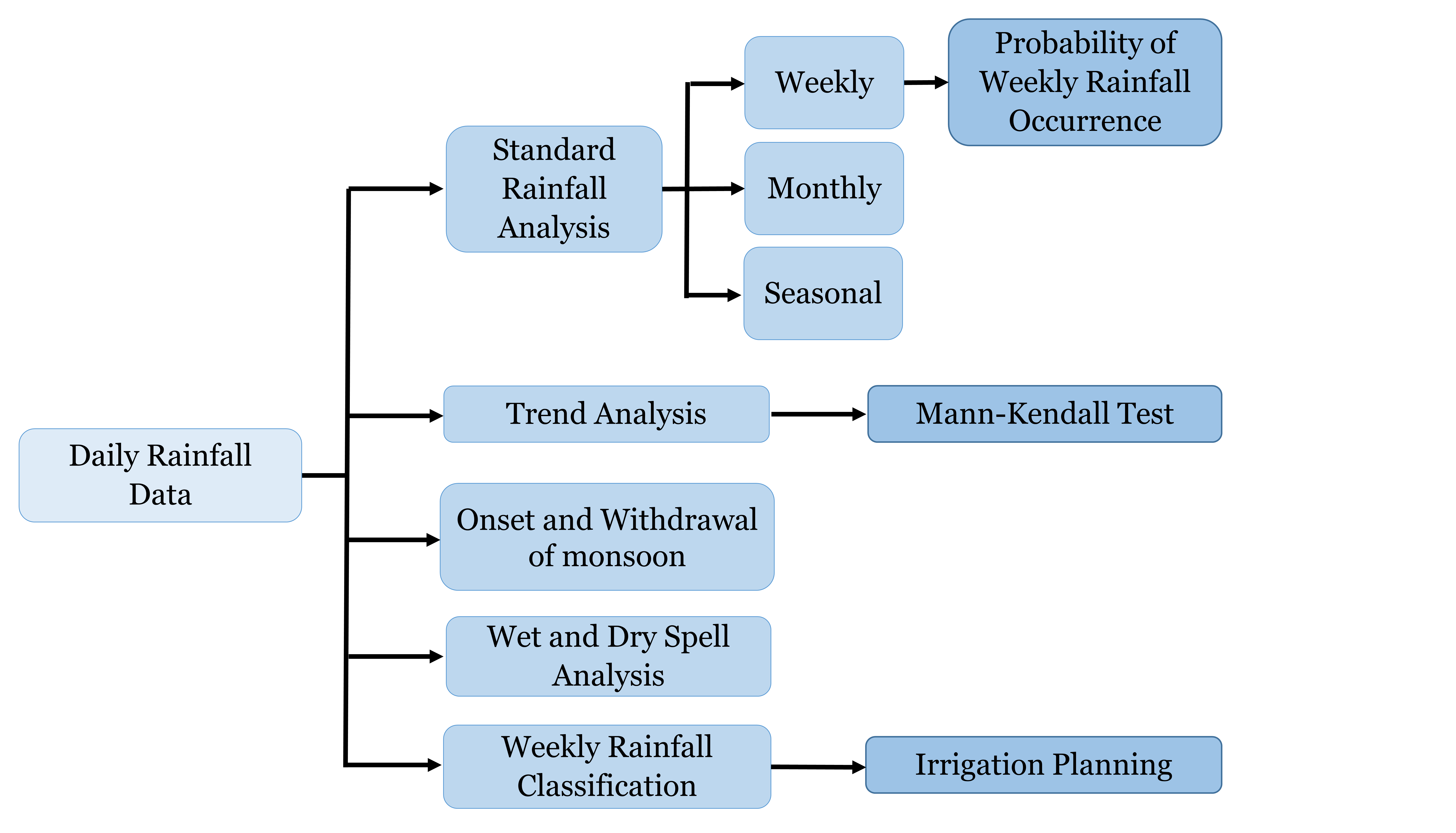 Daily Rainfall Data

Standard Rainfall Analysis

Weekly

Probability of Weekly Rainfall Occurrence

Monthly

Seasonal

Trend Analysis

Mann-Kendall Test

Onset and Withdrawal of monsoon

Wet and Dry Spell Analysis

Weekly Rainfall Classification

Irrigation Planning